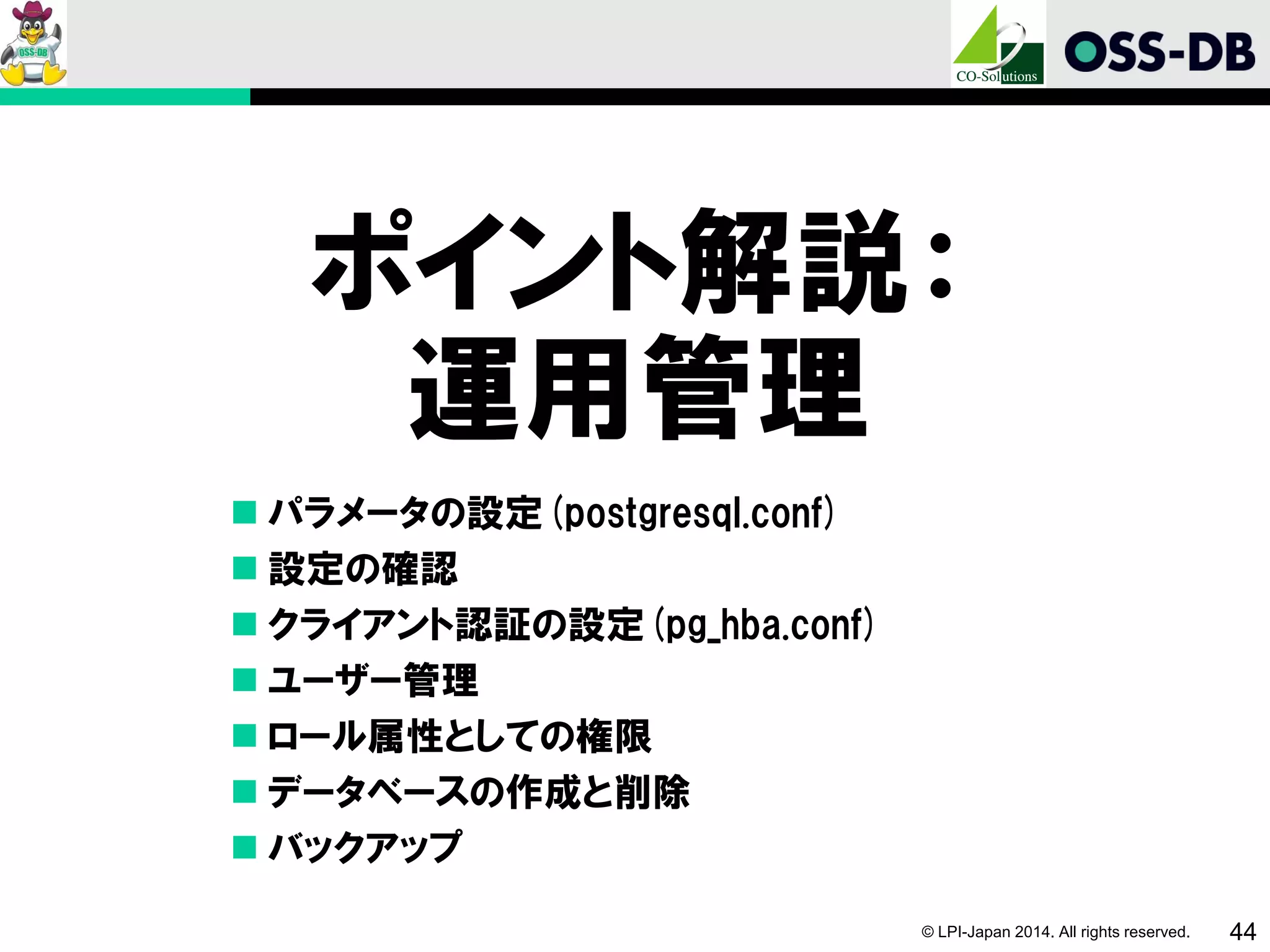 OSS-DB

CO-Solutions

OSS-DB

ポイント解説：
運用管理

■ パラメータの設定 (postgresql.conf)
■ 設定の確認
■ クライアント認証の設定 (pg_hba.conf)
■ ユーザー管理
■ ロール属性としての権限
■ データベースの作成と削除
■ バックアップ

© LPI-Japan 2014. All rights reserved.

44